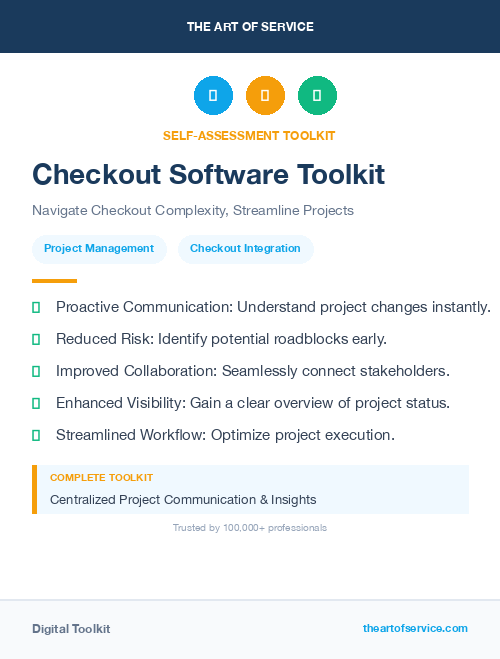 THE ART OF SERVICE

SELF-ASSESSMENT TOOLKIT

Checkout Software Toolkit

Navigate Checkout Complexity, Streamline Projects

Project Management

Checkout Integration

Proactive Communication: Understand project changes instantly.

Reduced Risk: Identify potential roadblocks early.

Improved Collaboration: Seamlessly connect stakeholders.

Enhanced Visibility: Gain a clear overview of project status.

Streamlined Workflow: Optimize project execution.

COMPLETE TOOLKIT

Centralized Project Communication & Insights

Trusted by 100,000+ professionals

Digital Toolkit

theartofservice.com